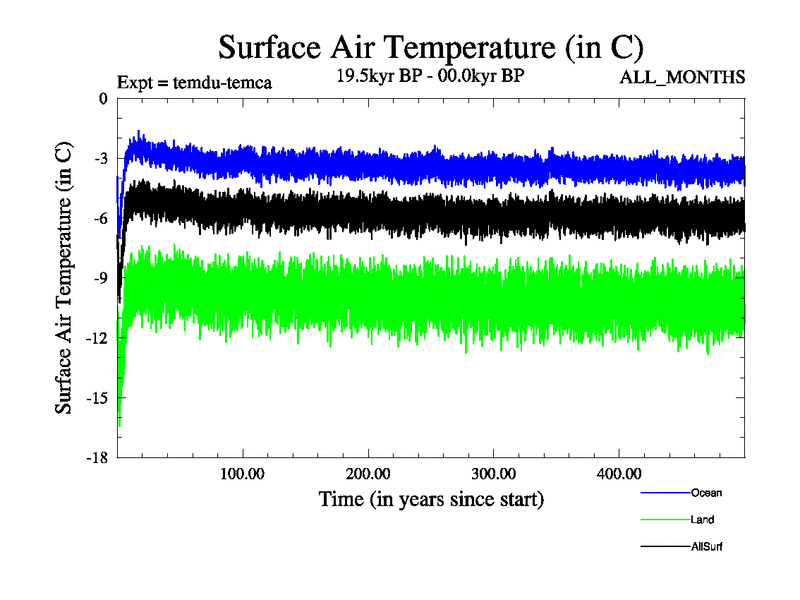 Surface Air Temperature (in C)

Expt = temdu-temca

19.5kyr BP - 00.0kyr BP

ALL_MONTHS

Surface Air Temperature (in C)

0

-3

-6

-9

-12

-15

-18

100.00

200.00

300.00

400.00

Time (in years since start)

Ocean

Land

AllSurf